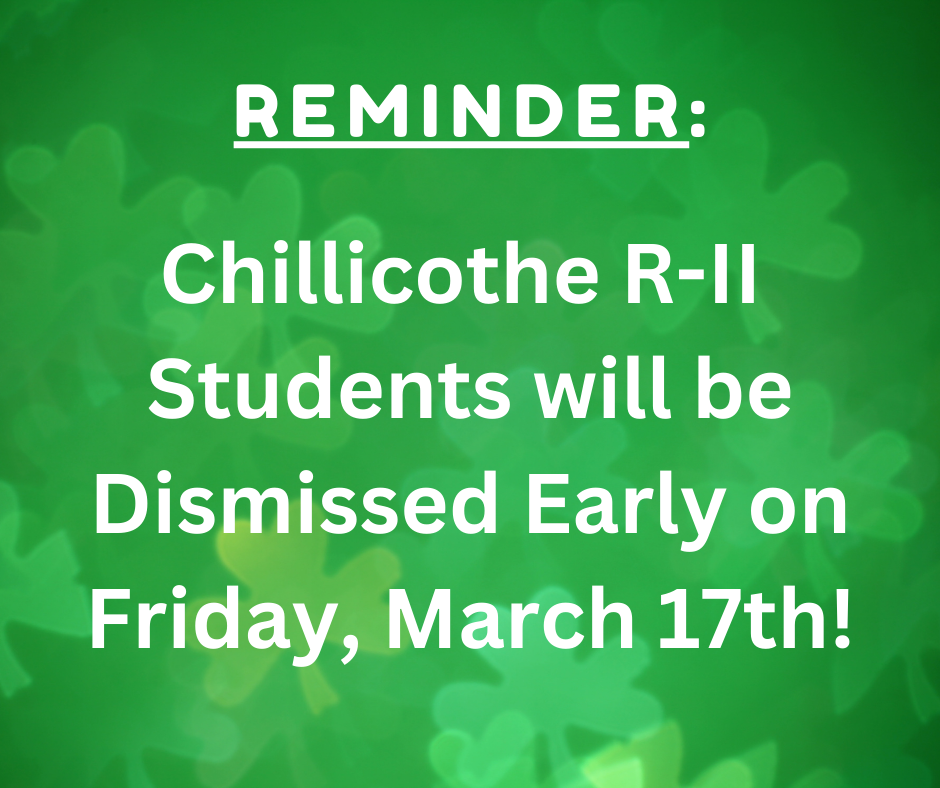 REMINDER:

Chillicothe R-II Students will be Dismissed Early on Friday, March 17th!